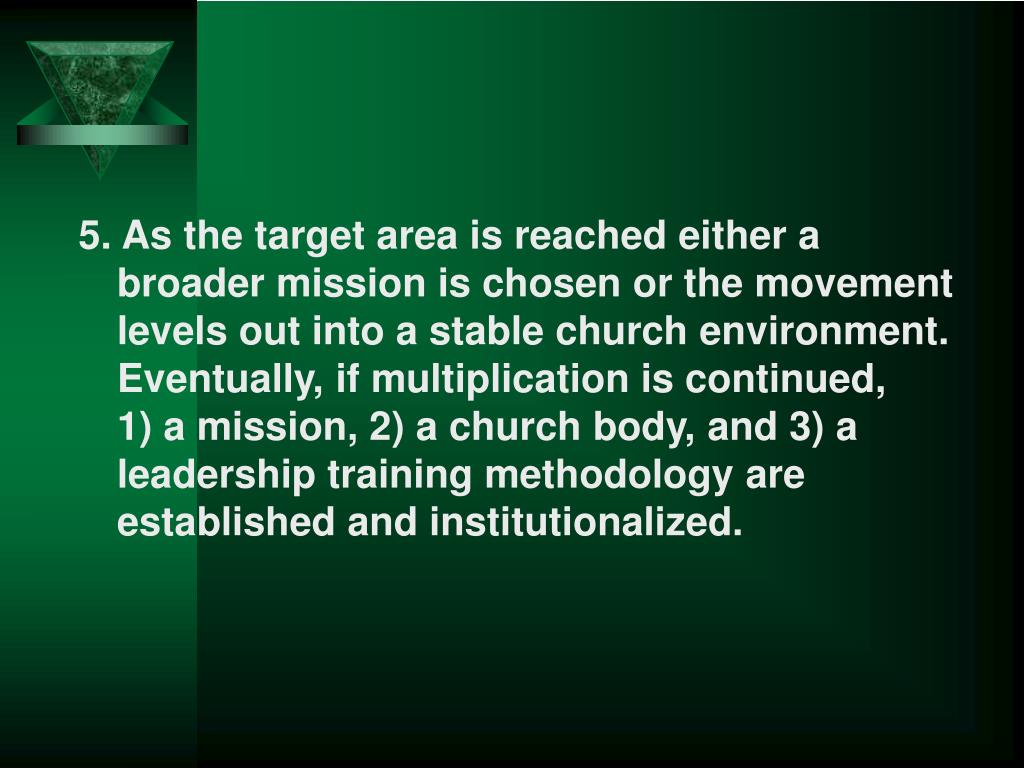 5. As the target area is reached either a broader mission is chosen or the movement levels out into a stable church environment. Eventually, if multiplication is continued, 1) a mission, 2) a church body, and 3) a leadership training methodology are established and institutionalized.